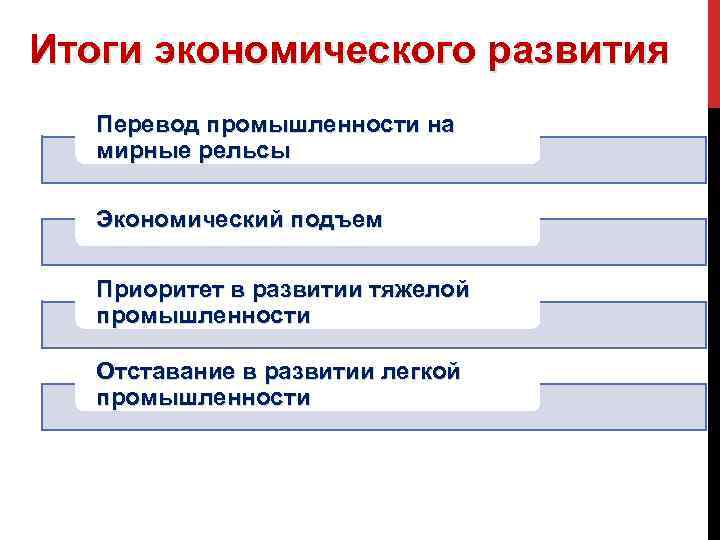 Итоги экономического развития

Перевод промышленности на мирные рельсы

Экономический подъем

Приоритет в развитии тяжелой промышленности

Отставание в развитии легкой промышленности